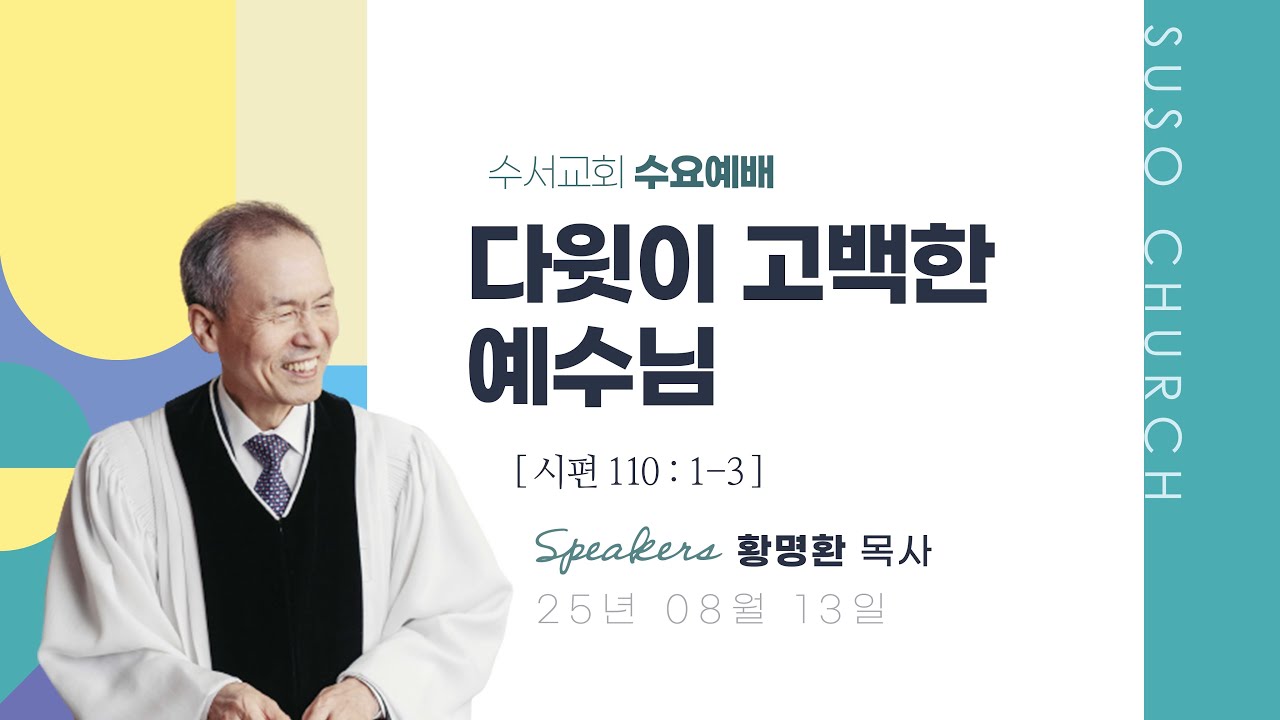 수서교회 수요예배

다윗이 고백한 예수님

[ 시편 110 : 1-3 ]

Speakers 황명환 목사

25년 08월 13일

SUSO CHURCH